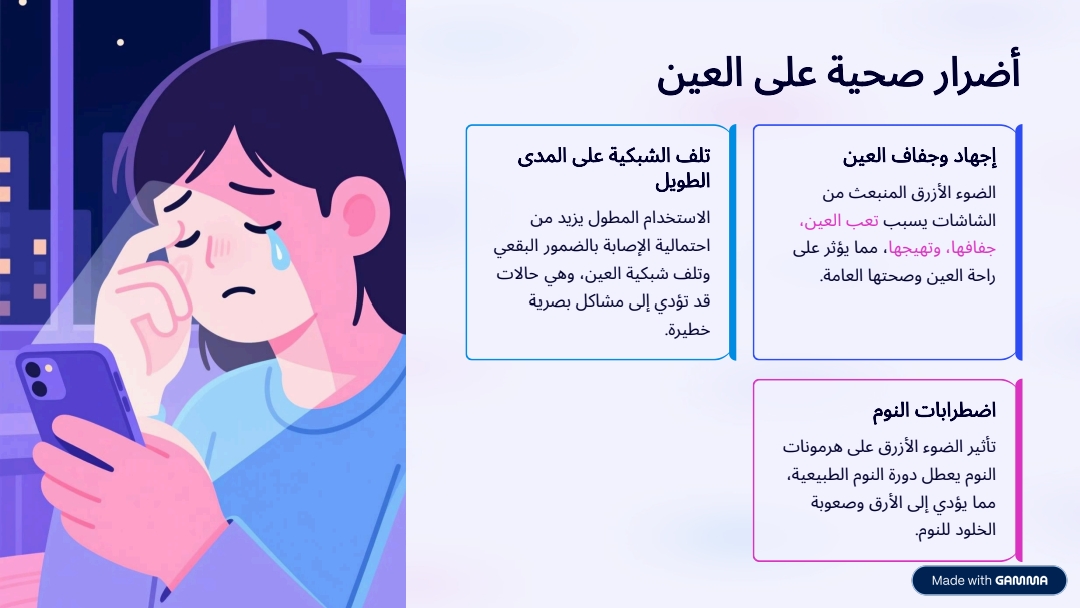 أضرار صحية على العين

إجهاد وجفاف العين

الضوء الأزرق المنبعث من الشاشات يسبب تعب العين، جفافها، وتهيجها، مما يؤثر على راحة العين وصحتها العامة.

تلف الشبكية على المدى الطويل

الاستخدام المطول يزيد من احتمالية الإصابة بالضمور البقعي وتلف شبكية العين، وهي حالات قد تؤدي إلى مشاكل بصرية خطيرة.

اضطرابات النوم

تأثير الضوء الأزرق على هرمونات النوم يعطل دورة النوم الطبيعية، مما يؤدي إلى الأرق وصعوبة الخلود للنوم.

Made with GAMMA